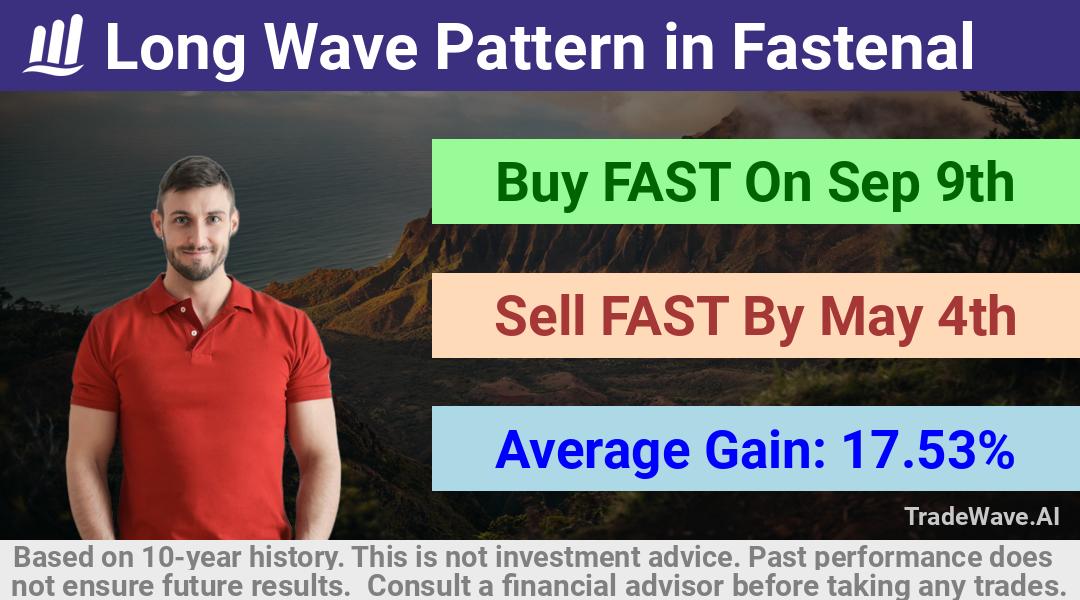 Long Wave Pattern in Fastenal

Buy FAST On Sep 9th

Sell FAST By May 4th

Average Gain: 17.53%

TradeWave.AI

Based on 10-year history. This is not investment advice. Past performance does not ensure future results. Consult a financial advisor before taking any trades.